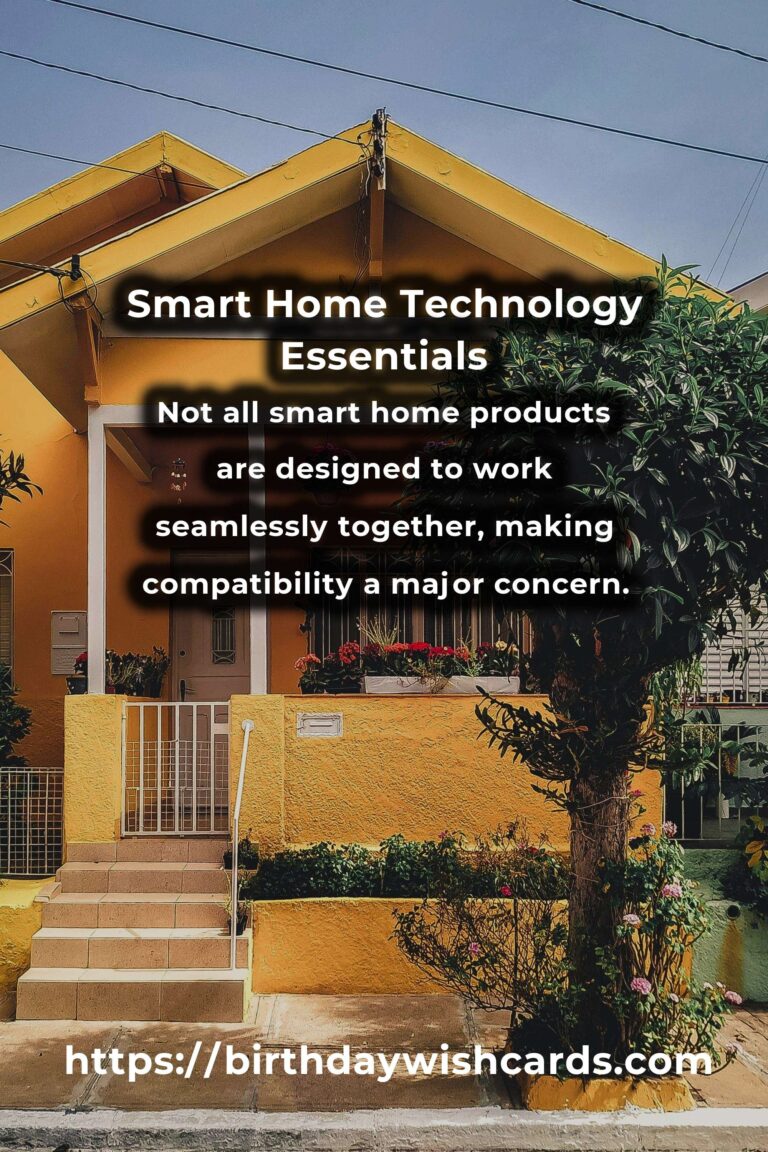 Smart Home Technology Essentials

Not all smart home products are designed to work seamlessly together, making compatibility a major concern.

https://birthdaywishcards.com